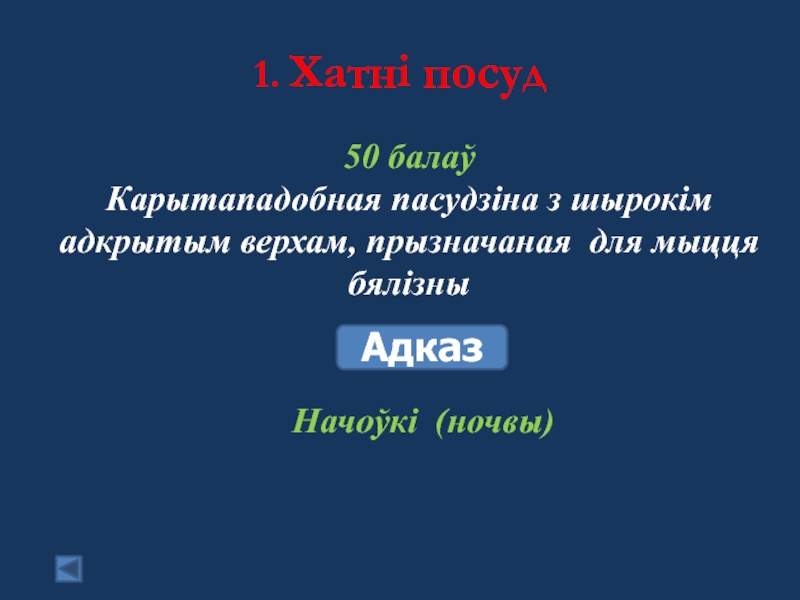 1. Хатні посуд

50 балаў
Карытападобная пасудзіна з шырокім адкрытым верхам, прызначаная для мыцця бялізны

Адказ

Начоўкі (ночвы)